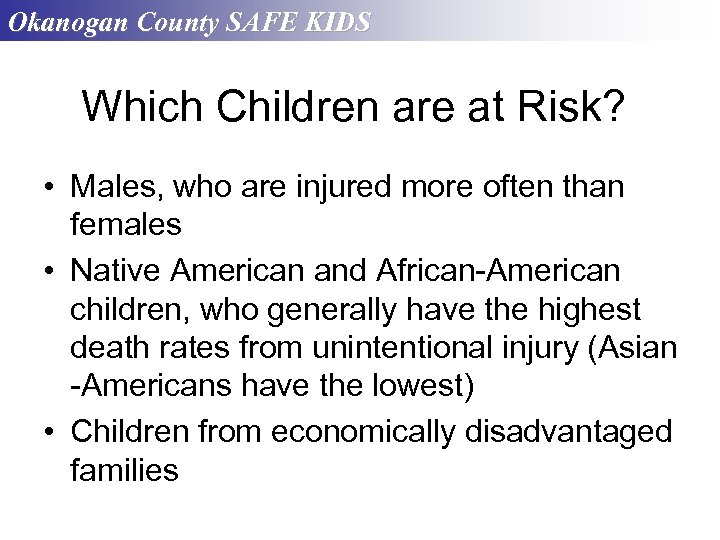 Okanogan County SAFE KIDS

Which Children are at Risk?

• Males, who are injured more often than females
• Native American and African-American children, who generally have the highest death rates from unintentional injury (Asian -Americans have the lowest)
• Children from economically disadvantaged families